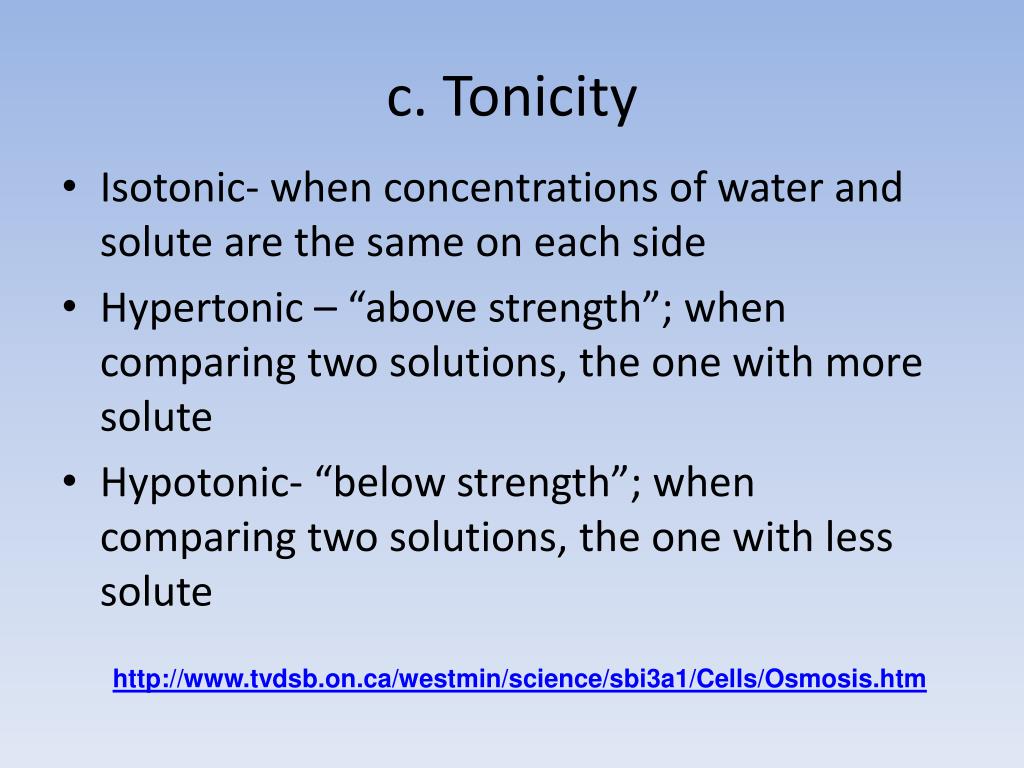 c. Tonicity

• Isotonic- when concentrations of water and solute are the same on each side
• Hypertonic – “above strength”; when comparing two solutions, the one with more solute
• Hypotonic- “below strength”; when comparing two solutions, the one with less solute

http://www.tvdsb.on.ca/westmin/science/sbi3a1/Cells/Osmosis.htm